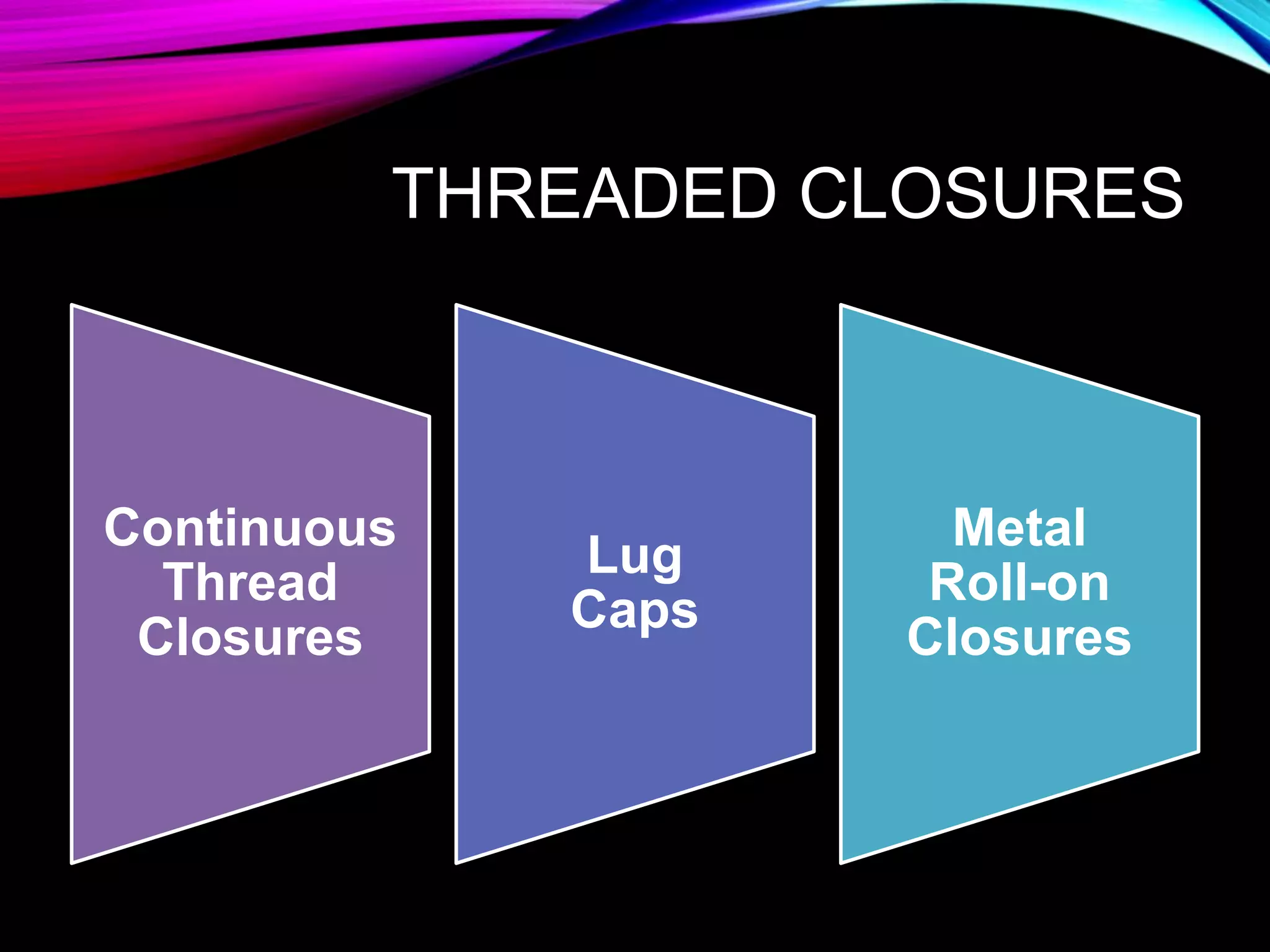 THREADED CLOSURES

Continuous Thread Closures

Lug Caps

Metal Roll-on Closures